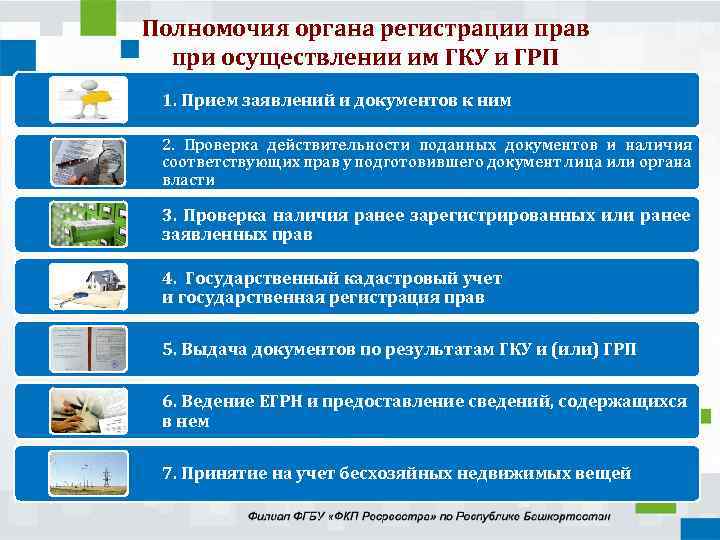 Полномочия органа регистрации прав при осуществлении им ГКУ и ГРП

1. Прием заявлений и документов к ним

2. Проверка действительности поданных документов и наличия соответствующих прав у подготовившего документ лица или органа власти

3. Проверка наличия ранее зарегистрированных или ранее заявленных прав

4. Государственный кадастровый учет и государственная регистрация прав

5. Выдача документов по результатам ГКУ и (или) ГРП

6. Ведение ЕГРН и предоставление сведений, содержащихся в нем

7. Принятие на учет бесхозяйных недвижимых вещей

Филиал ФГБУ «ФКП Росреестра» по Республике Башкортостан